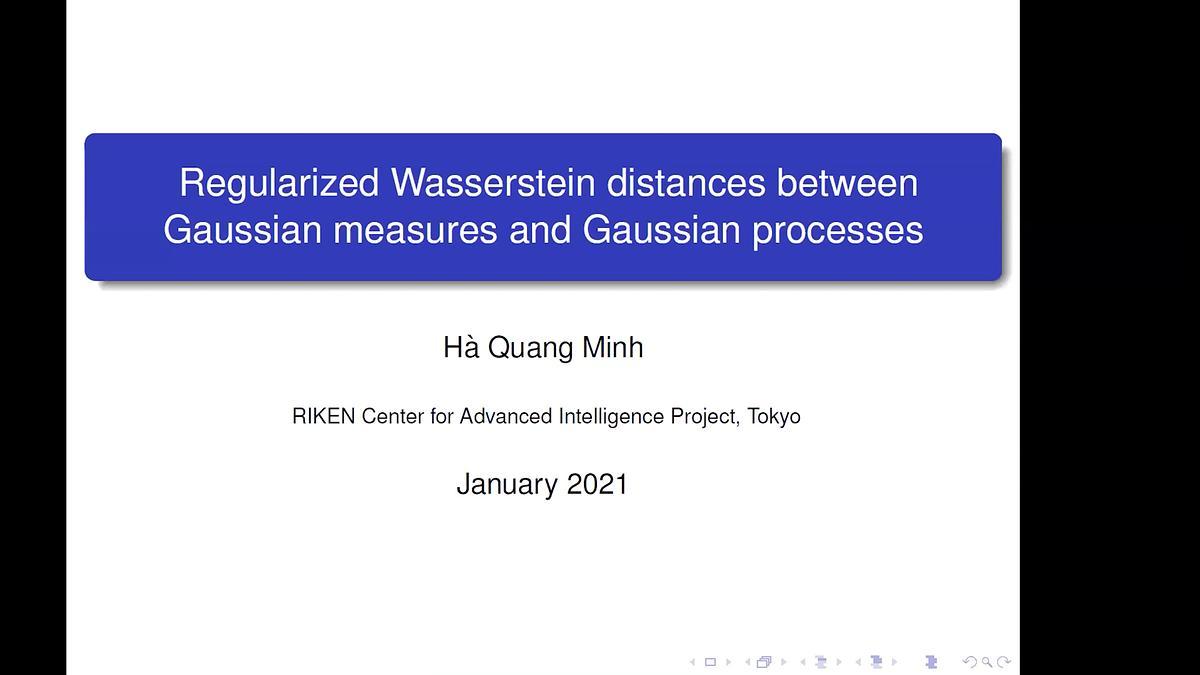 Regularized Wasserstein distances between Gaussian measures and Gaussian processes

Hà Quang Minh

RIKEN Center for Advanced Intelligence Project, Tokyo

January 2021